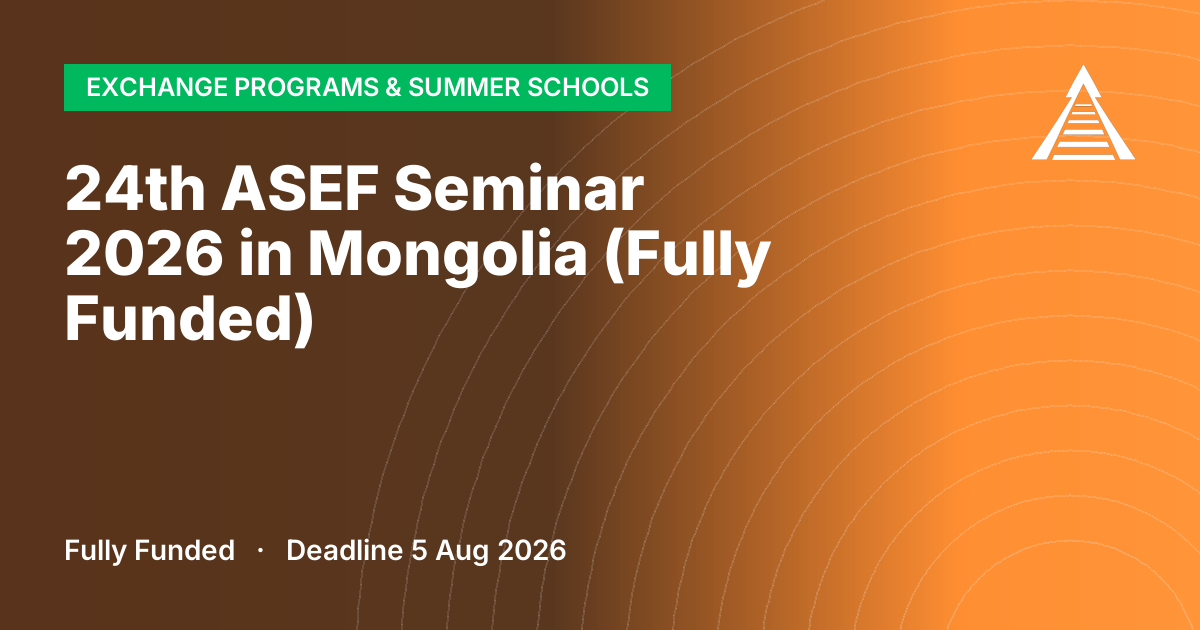 EXCHANGE PROGRAMS & SUMMER SCHOOLS

24th ASEF Seminar 2026 in Mongolia (Fully Funded)

Fully Funded · Deadline 5 Aug 2026